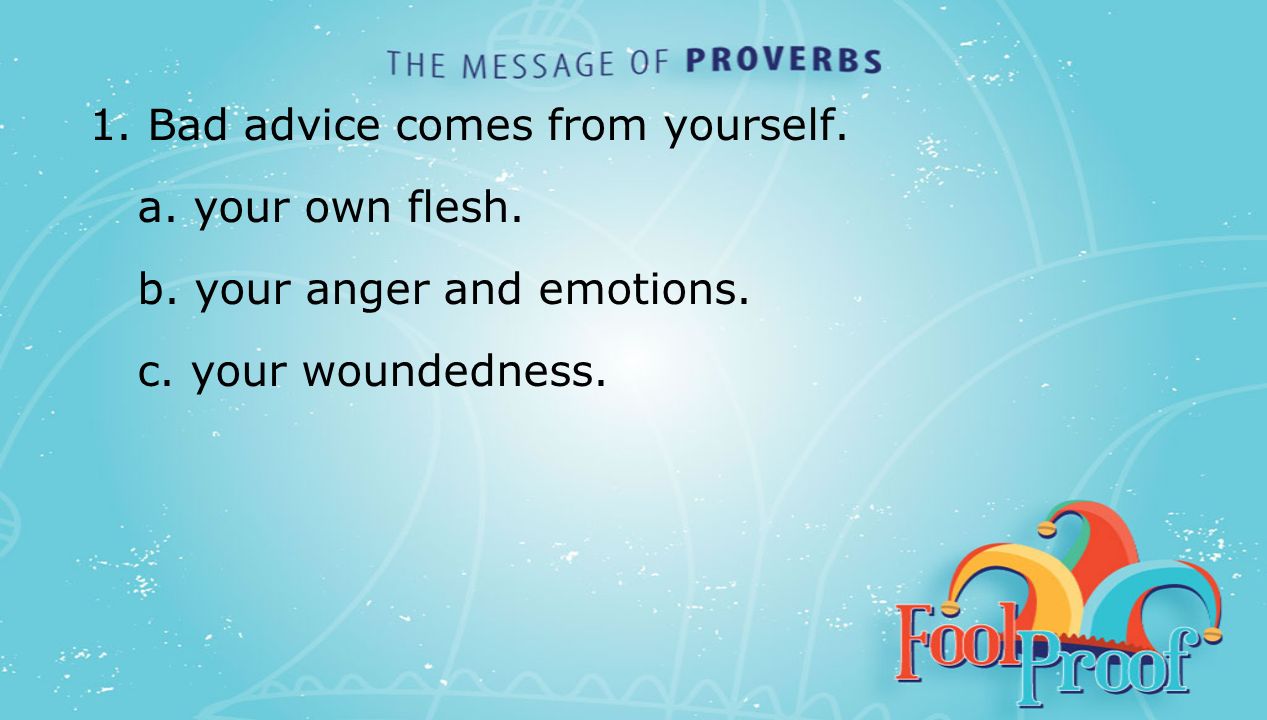 THE MESSAGE OF PROVERBS

1. Bad advice comes from yourself.

a. your own flesh.

b. your anger and emotions.

c. your woundedness.

Fool Proof